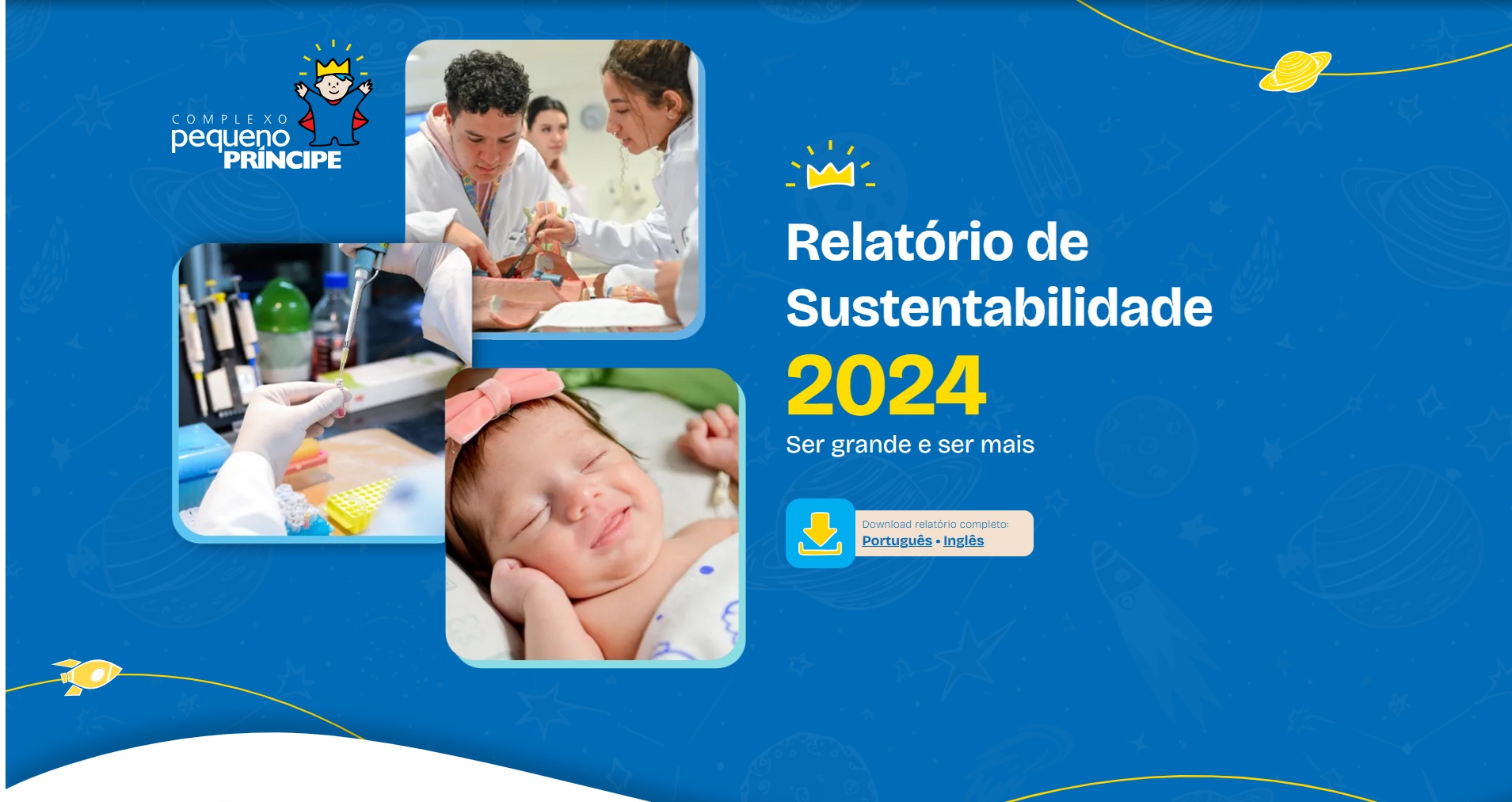 COMPLEXO
pequeno
PRÍNCIPE

Relatório de Sustentabilidade
2024
Ser grande e ser mais

Download relatório completo:
Português • Inglês